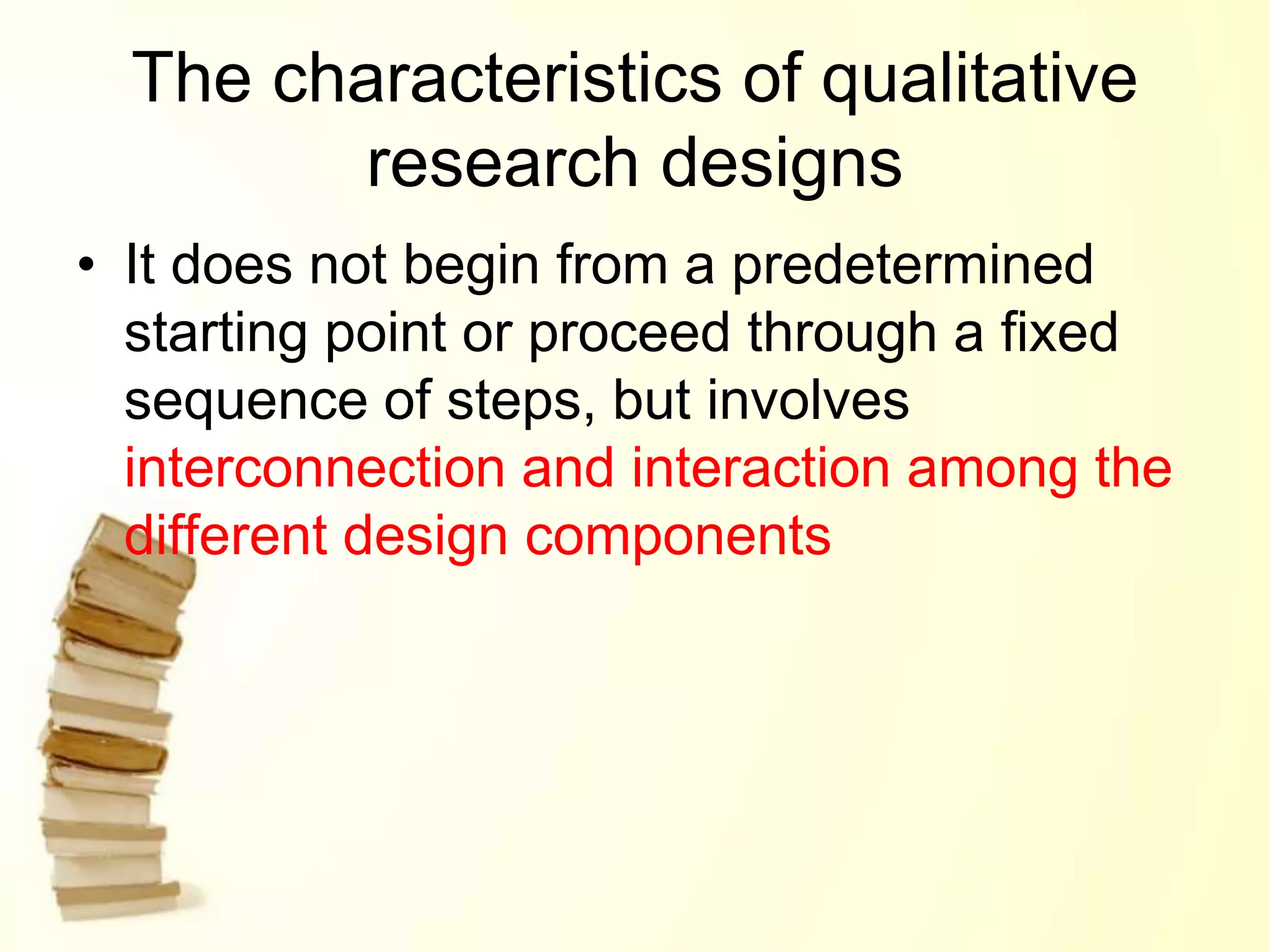 The characteristics of qualitative research designs

• It does not begin from a predetermined starting point or proceed through a fixed sequence of steps, but involves interconnection and interaction among the different design components